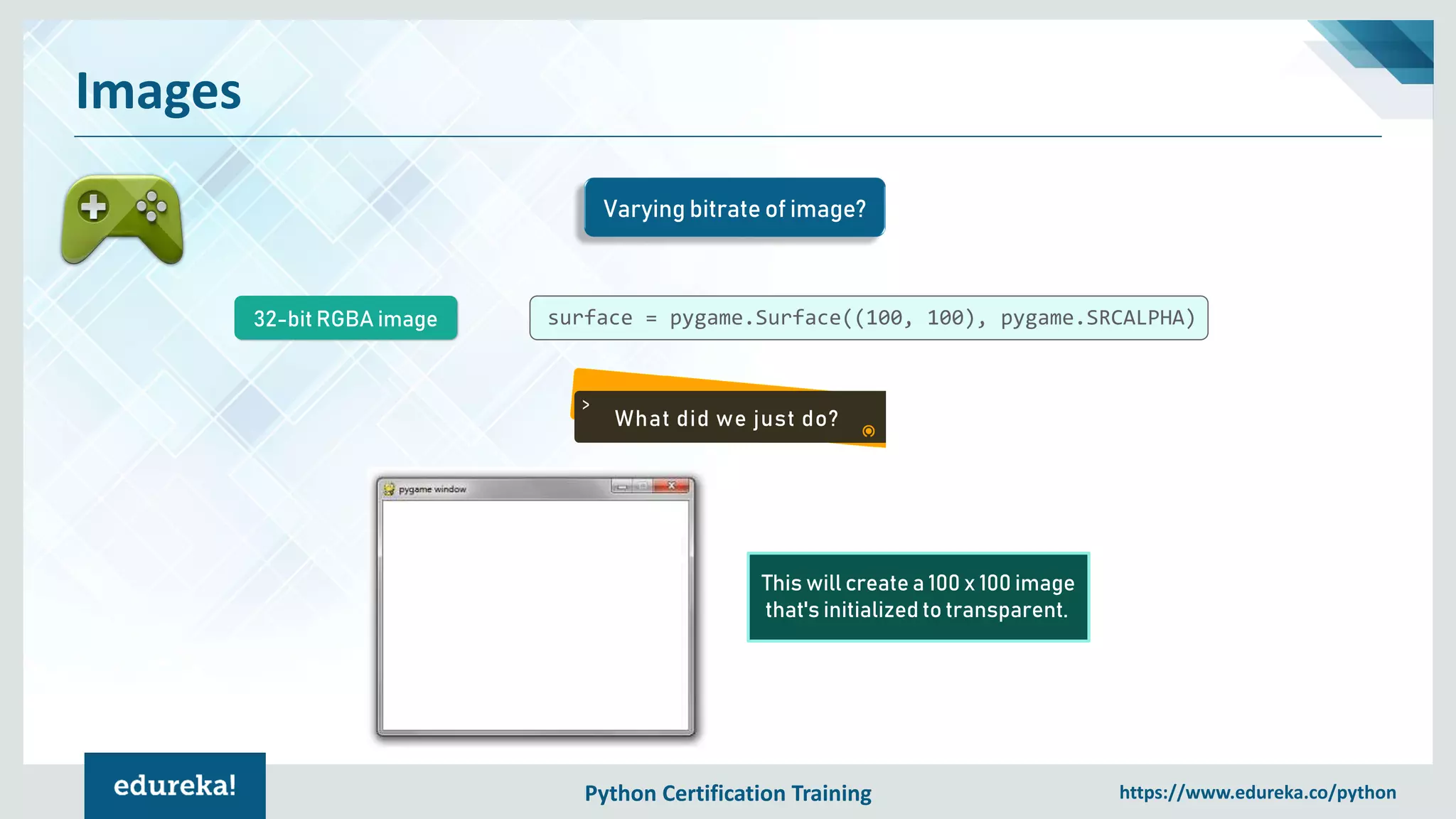 Images

Varying bitrate of image?

32-bit RGBA image

surface = pygame.Surface((100, 100), pygame.SRCALPHA)

>

What did we just do?

pygame window

This will create a 100 x 100 image that's initialized to transparent.

edureka!

Python Certification Training

https://www.edureka.co/python